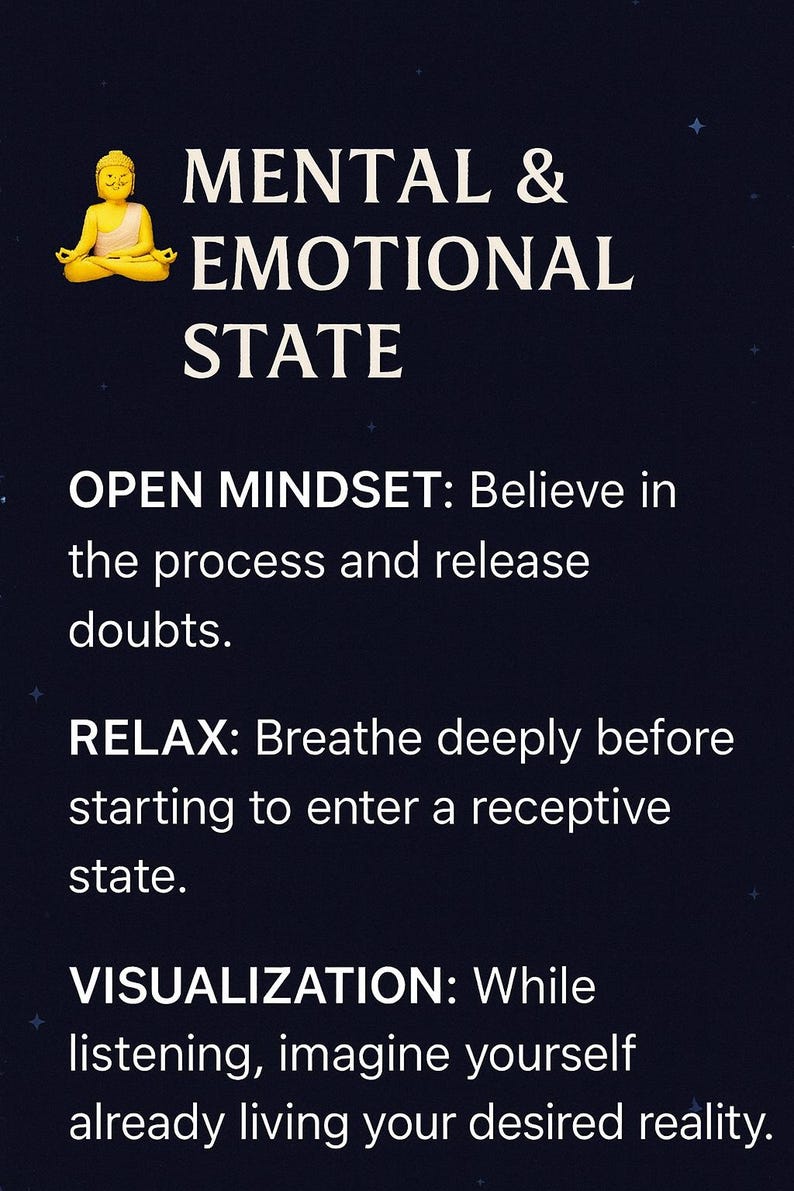 MENTAL & EMOTIONAL STATE

OPEN MINDSET: Believe in the process and release doubts.

RELAX: Breathe deeply before starting to enter a receptive state.

VISUALIZATION: While listening, imagine yourself already living your desired reality.